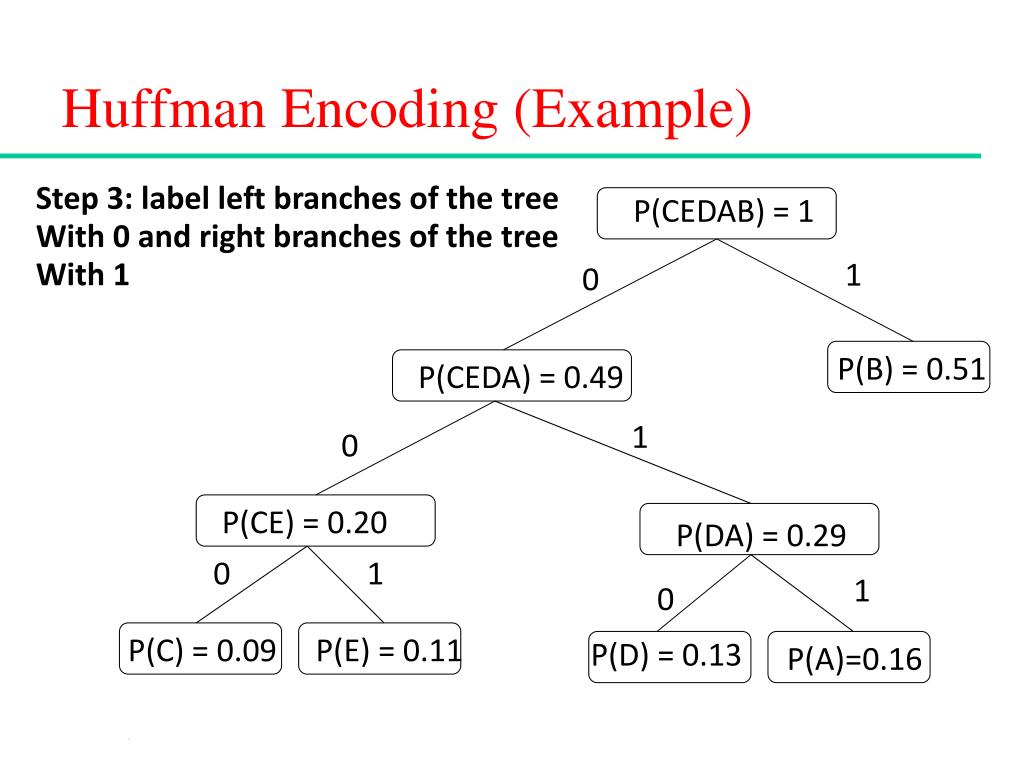 Huffman Encoding (Example)

Step 3: label left branches of the tree With 0 and right branches of the tree With 1

P(CEDAB) = 1

0

1

P(CEDA) = 0.49

P(B) = 0.51

0

1

P(CE) = 0.20

P(DA) = 0.29

0

1

0

1

P(C) = 0.09

P(E) = 0.11

P(D) = 0.13

P(A)=0.16